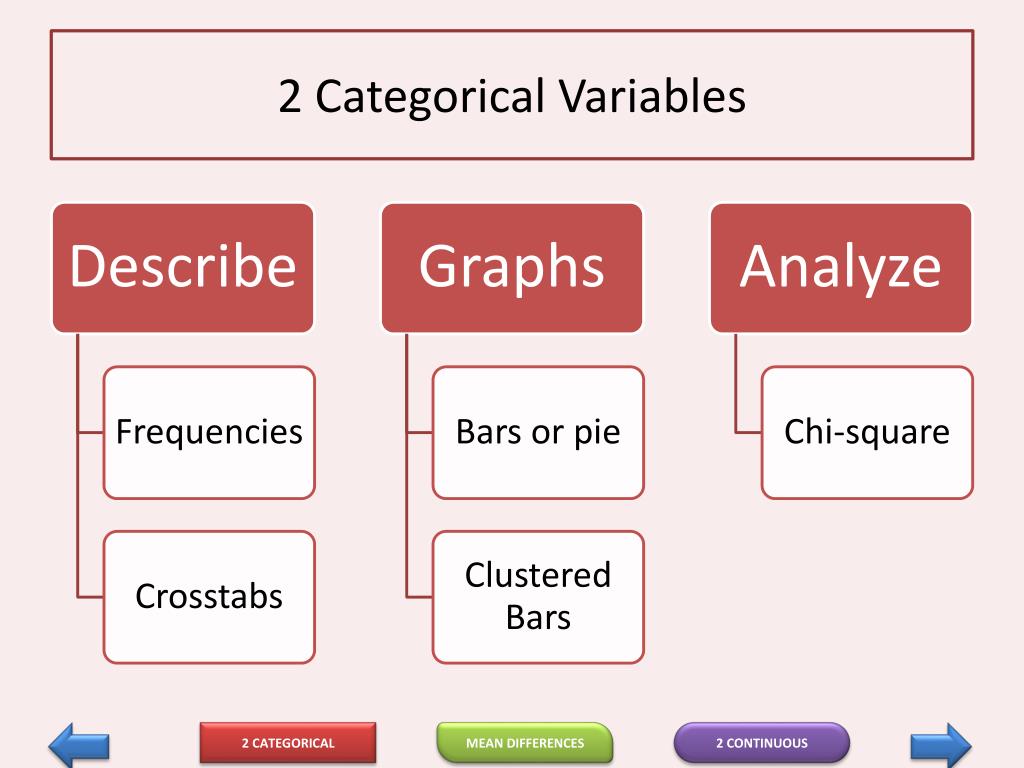 2 Categorical Variables

Describe

Frequencies

Crosstabs

Graphs

Bars or pie

Clustered Bars

Analyze

Chi-square

2 CATEGORICAL

MEAN DIFFERENCES

2 CONTINUOUS